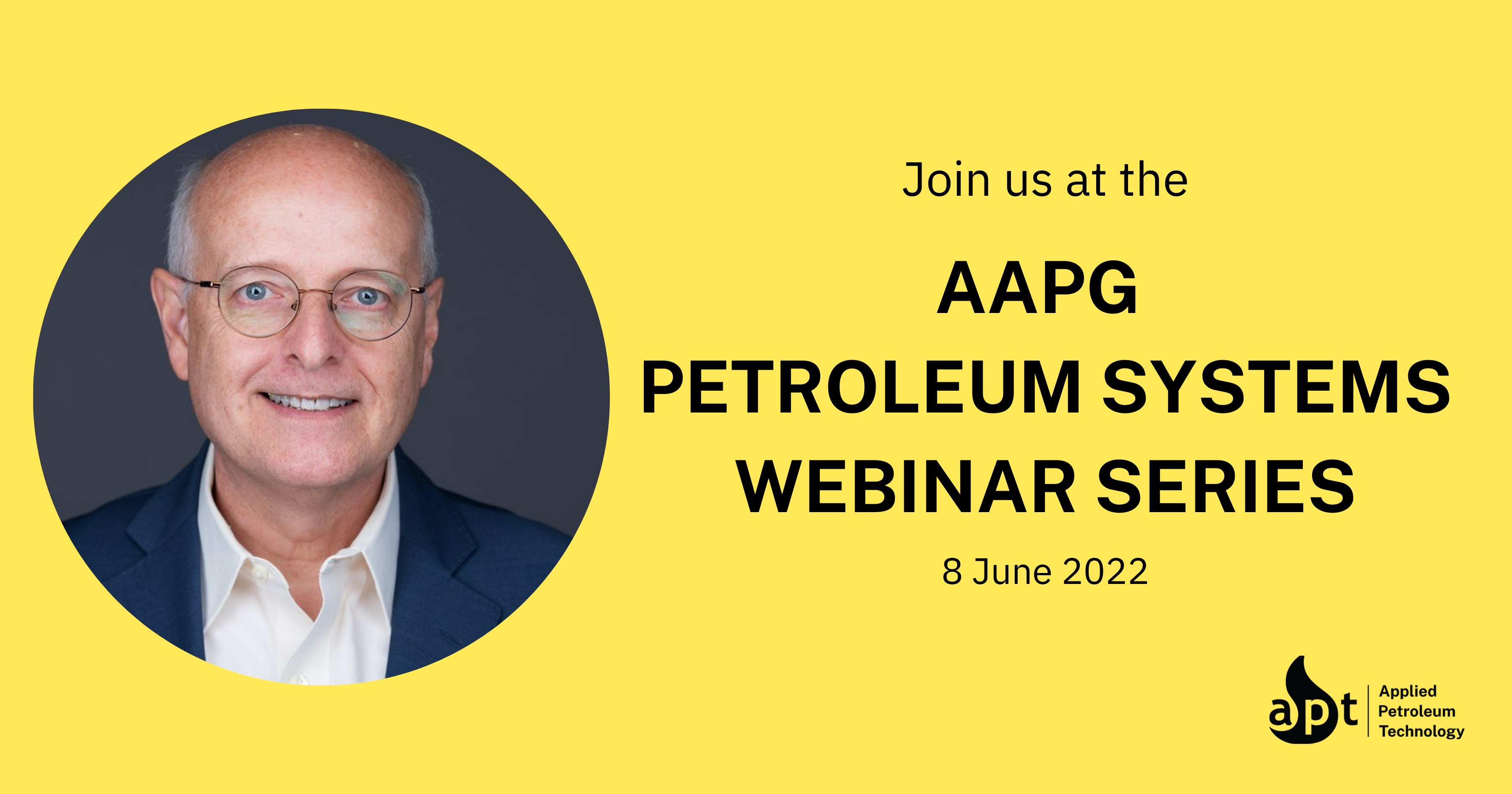 Join us at the

AAPG
PETROLEUM SYSTEMS
WEBINAR SERIES

8 June 2022

apt Applied Petroleum Technology